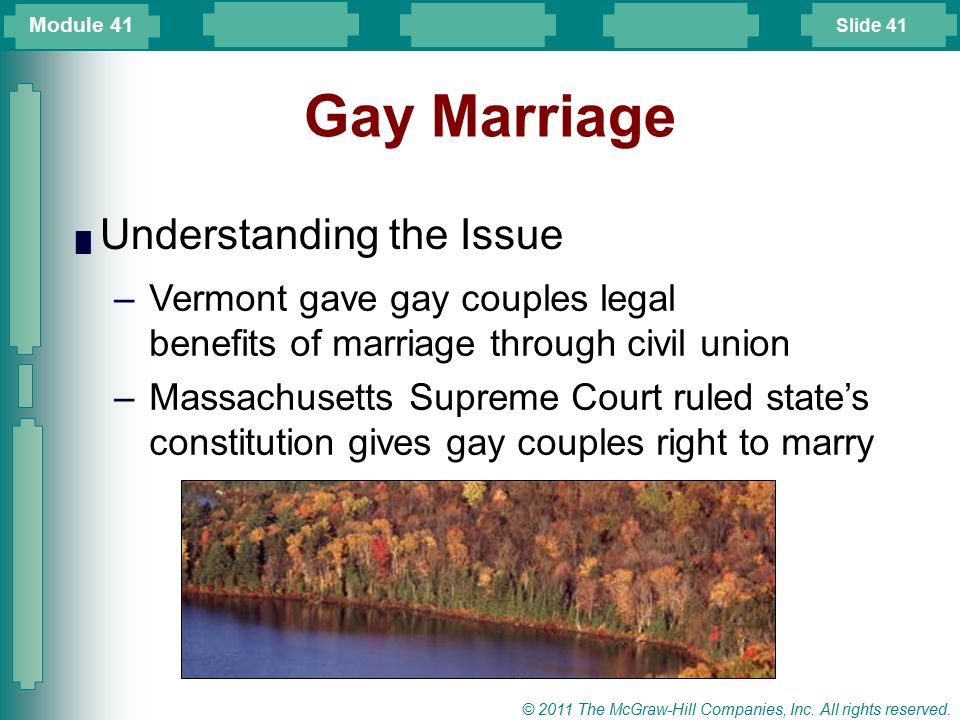 Module 41

Slide 41

Gay Marriage

Understanding the Issue

– Vermont gave gay couples legal benefits of marriage through civil union

– Massachusetts Supreme Court ruled state's constitution gives gay couples right to marry

© 2011 The McGraw-Hill Companies, Inc. All rights reserved.